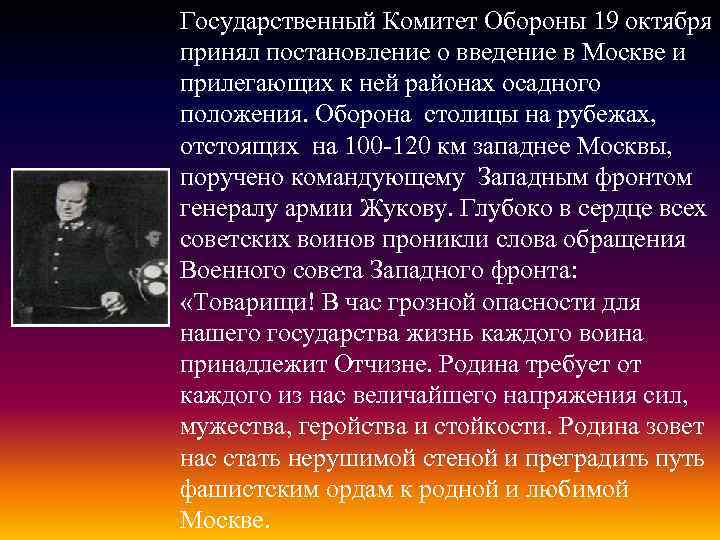 Государственный Комитет Обороны 19 октября принял постановление о введение в Москве и прилегающих к ней районах осадного положения. Оборона столицы на рубежах, отстоящих на 100-120 км западнее Москвы, поручено командующему Западным фронтом генералу армии Жукову. Глубоко в сердце всех советских воинов проникли слова обращения Военного совета Западного фронта: «Товарищи! В час грозной опасности для нашего государства жизнь каждого воина принадлежит Отчизне. Родина требует от каждого из нас величайшего напряжения сил, мужества, геройства и стойкости. Родина зовет нас стать нерушимой стеной и преградить путь фашистским ордам к родной и любимой Москве.